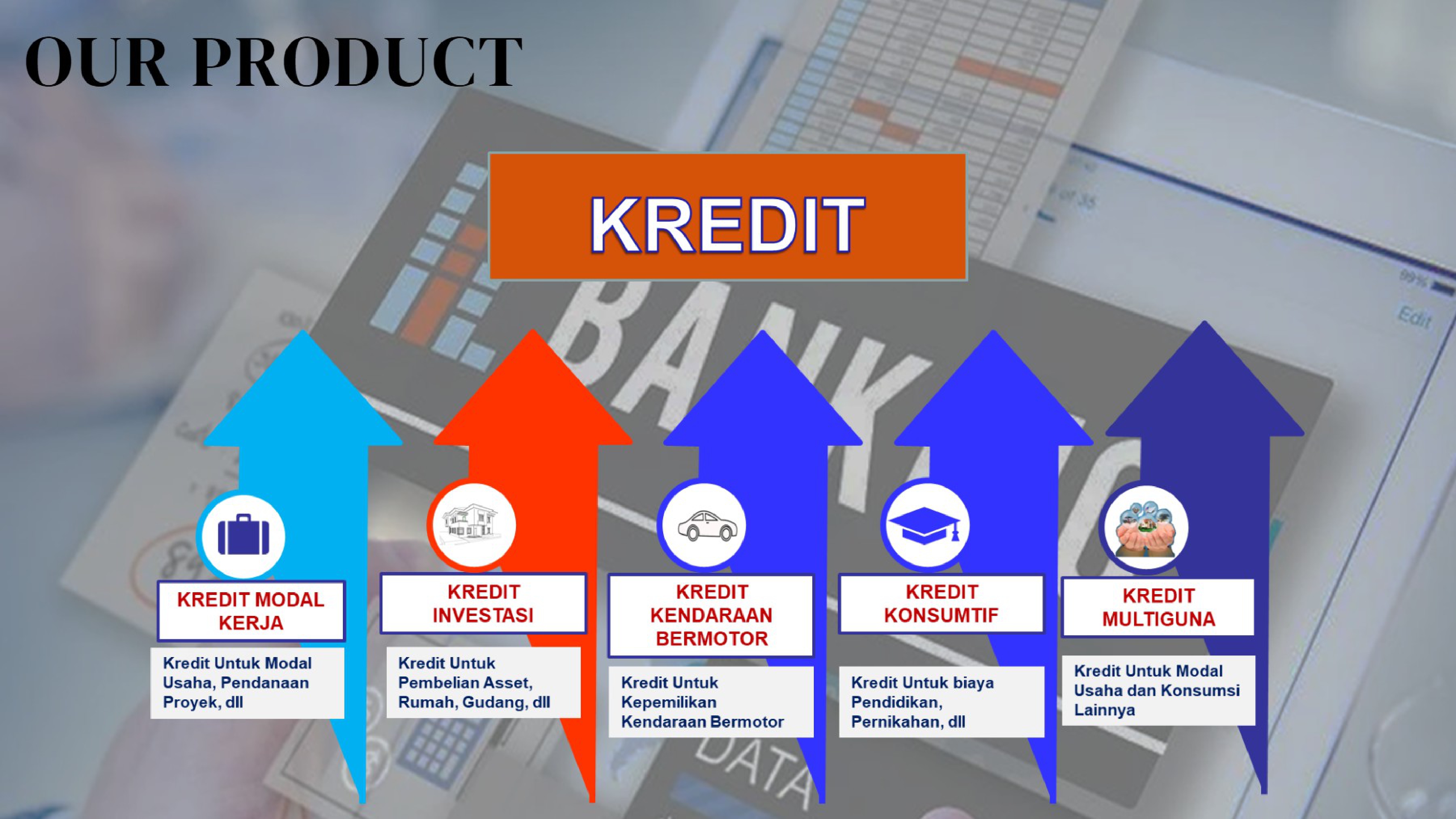 OUR PRODUCT

KREDIT

KREDIT MODAL KERJA

Kredit Untuk Modal Usaha, Pendanaan Proyek, dll

KREDIT INVESTASI

Kredit Untuk Pembelian Asset, Rumah, Gudang, dll

KREDIT KENDARAAN BERMOTOR

Kredit Untuk Kepemilikan Kendaraan Bermotor

KREDIT KONSUMTIF

Kredit Untuk biaya Pendidikan, Pernikahan, dll

KREDIT MULTIGUNA

Kredit Untuk Modal Usaha dan Konsumsi Lainnya